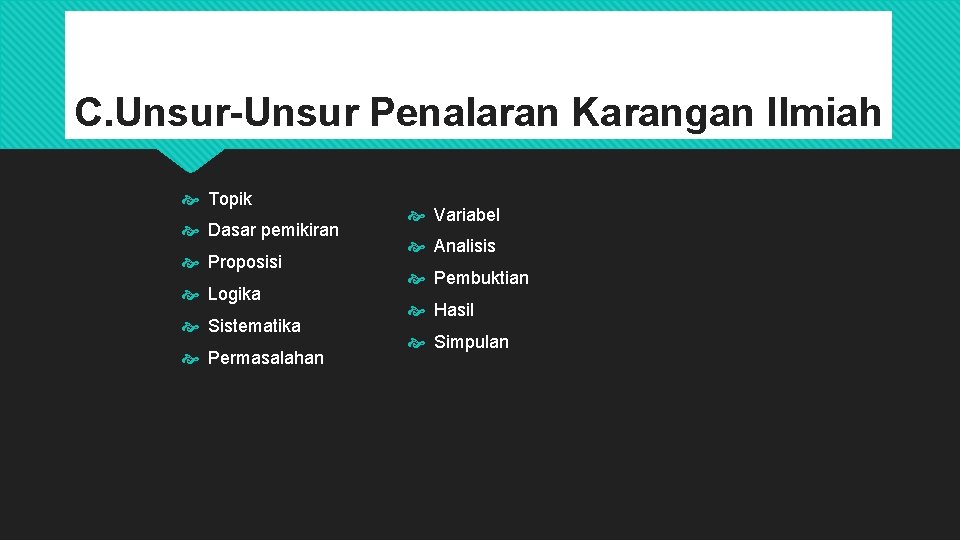 C.Unsur-Unsur Penalaran Karangan Ilmiah

Topik
Dasar pemikiran
Proposisi
Logika
Sistematika
Permasalahan

Variabel
Analisis
Pembuktian
Hasil
Simpulan